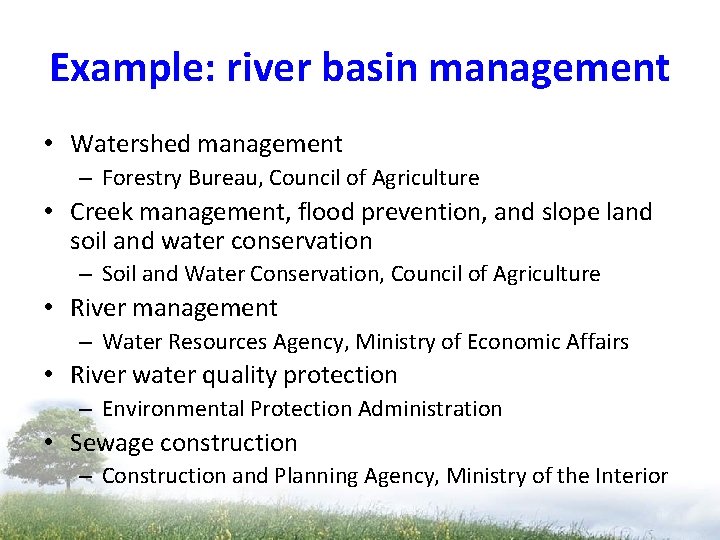 Example: river basin management

• Watershed management
- Forestry Bureau, Council of Agriculture
• Creek management, flood prevention, and slope land soil and water conservation
- Soil and Water Conservation, Council of Agriculture
• River management
- Water Resources Agency, Ministry of Economic Affairs
• River water quality protection
- Environmental Protection Administration
• Sewage construction
- Construction and Planning Agency, Ministry of the Interior